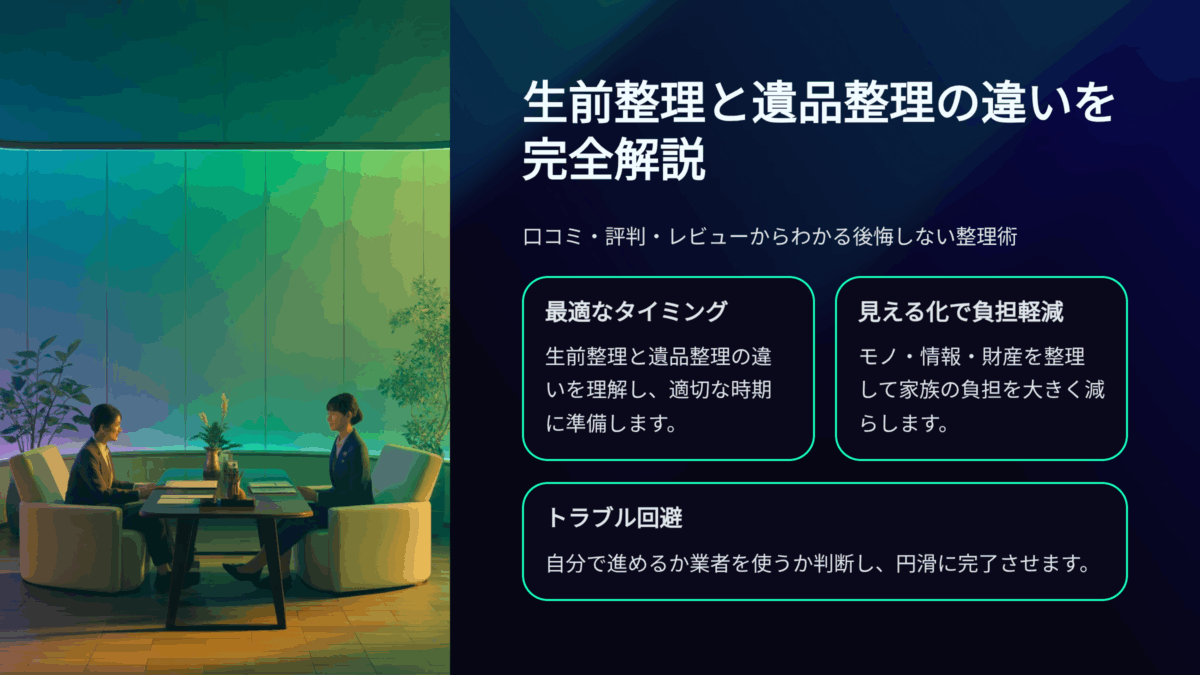 生前整理と遺品整理の違いを完全解説

口コミ・評判・レビューからわかる後悔しない整理術

最適なタイミング

生前整理と遺品整理の違いを理解し、適切な時期に準備します。

見える化で負担軽減

モノ・情報・財産を整理して家族の負担を大きく減らします。

トラブル回避

自分で進めるか業者を使うか判断し、円滑に完了させます。